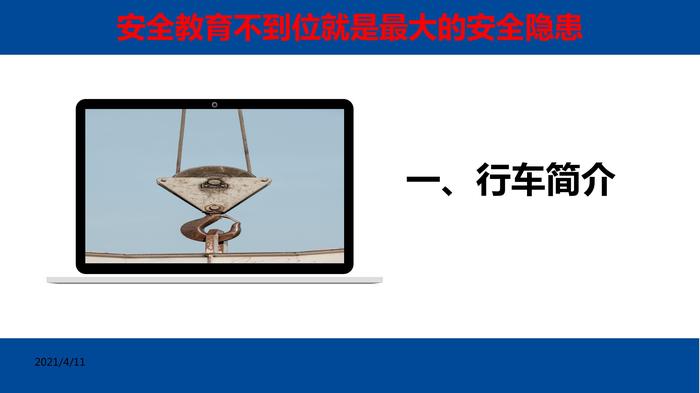 安全教育不到位就是最大的安全隐患

一、行车简介

2021/4/11